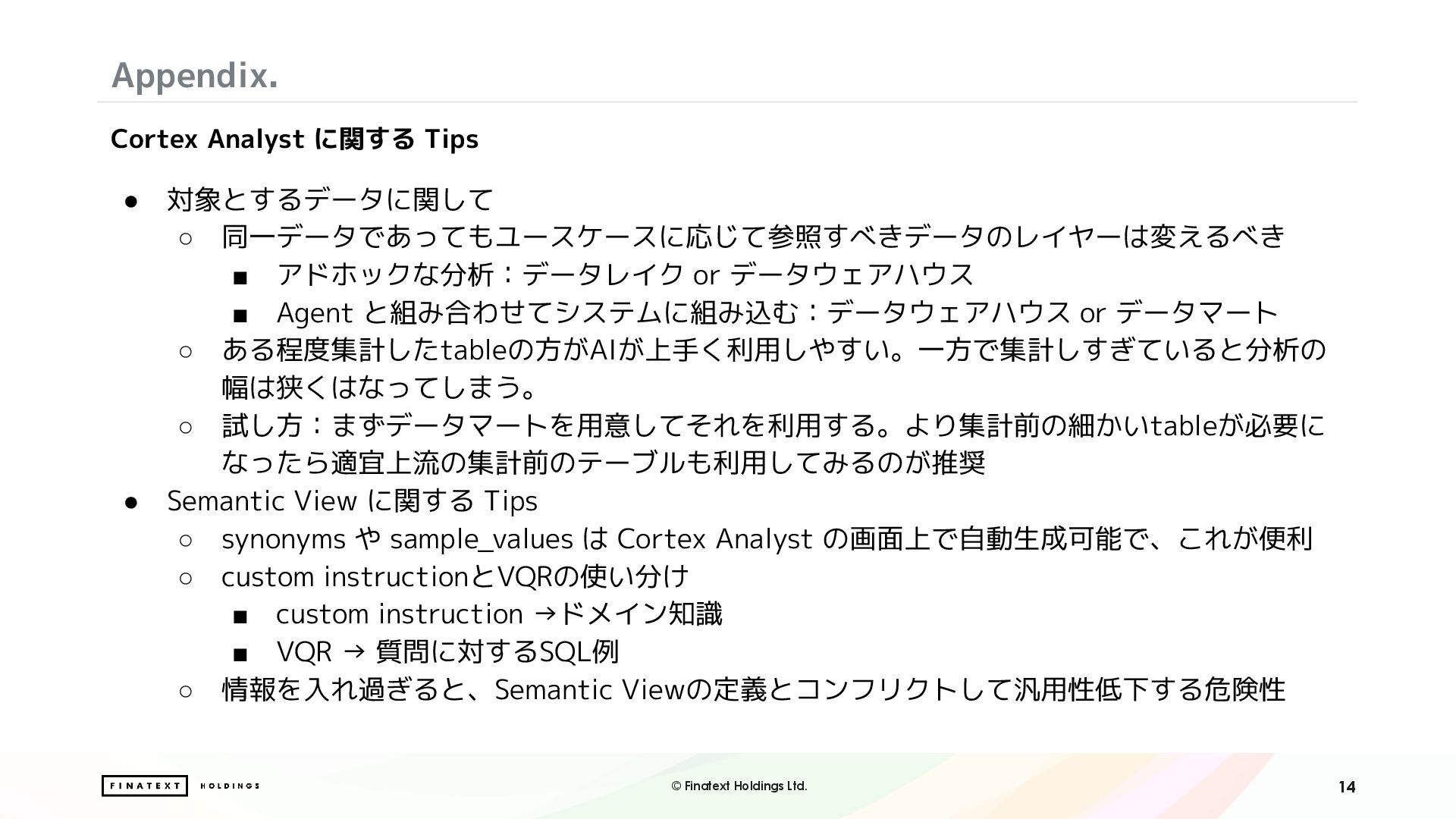 Appendix.

Cortex Analyst に関する Tips

● 対象とするデータに関して
○ 同一データであってもユースケースに応じて参照すべきデータのレイヤーは変えるべき
■ アドホックな分析：データレイク or データウェアハウス
■ Agent と組み合わせてシステムに組み込む：データウェアハウス or データマート
○ ある程度集計したtableの方がAIが上手く利用しやすい。一方で集計しすぎていると分析の幅は狭くはなってしまう。
○ 試し方：まずデータマートを用意してそれを利用する。より集計前の細かいtableが必要になったら適宜上流の集計前のテーブルも利用してみるのが推奨
● Semantic View に関する Tips
○ synonyms や sample_values は Cortex Analyst の画面上で自動生成可能で、これが便利
○ custom instructionとVQRの使い分け
■ custom instruction →ドメイン知識
■ VQR → 質問に対するSQL例
○ 情報を入れ過ぎると、Semantic Viewの定義とコンフリクトして汎用性低下する危険性

FINATEXT HOLDINGS

© Finatext Holdings Ltd.

14